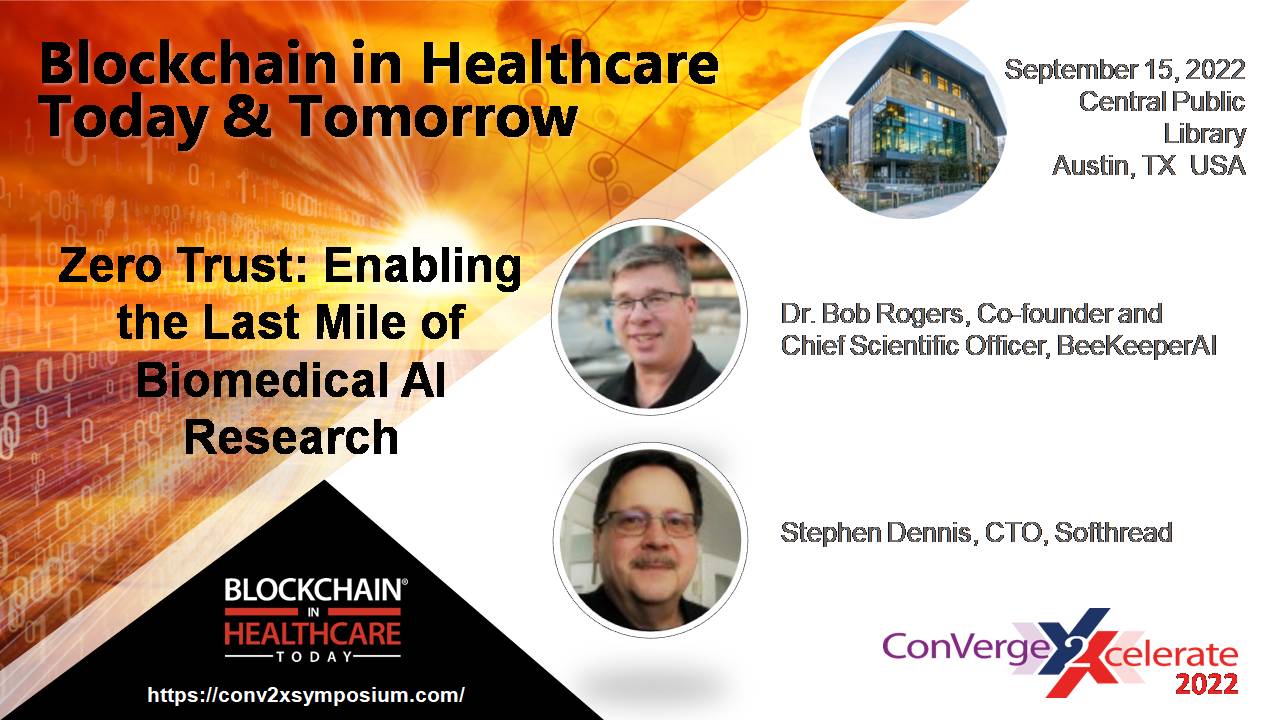 Blockchain in Healthcare Today & Tomorrow

September 15, 2022
Central Public Library
Austin, TX USA

Zero Trust: Enabling the Last Mile of Biomedical AI Research

Dr. Bob Rogers, Co-founder and Chief Scientific Officer, BeeKeeperAI

Stephen Dennis, CTO, Softhread

BLOCKCHAIN® IN HEALTHCARE TODAY

https://conv2xsymposium.com/

ConVerge2Xcelerate 2022